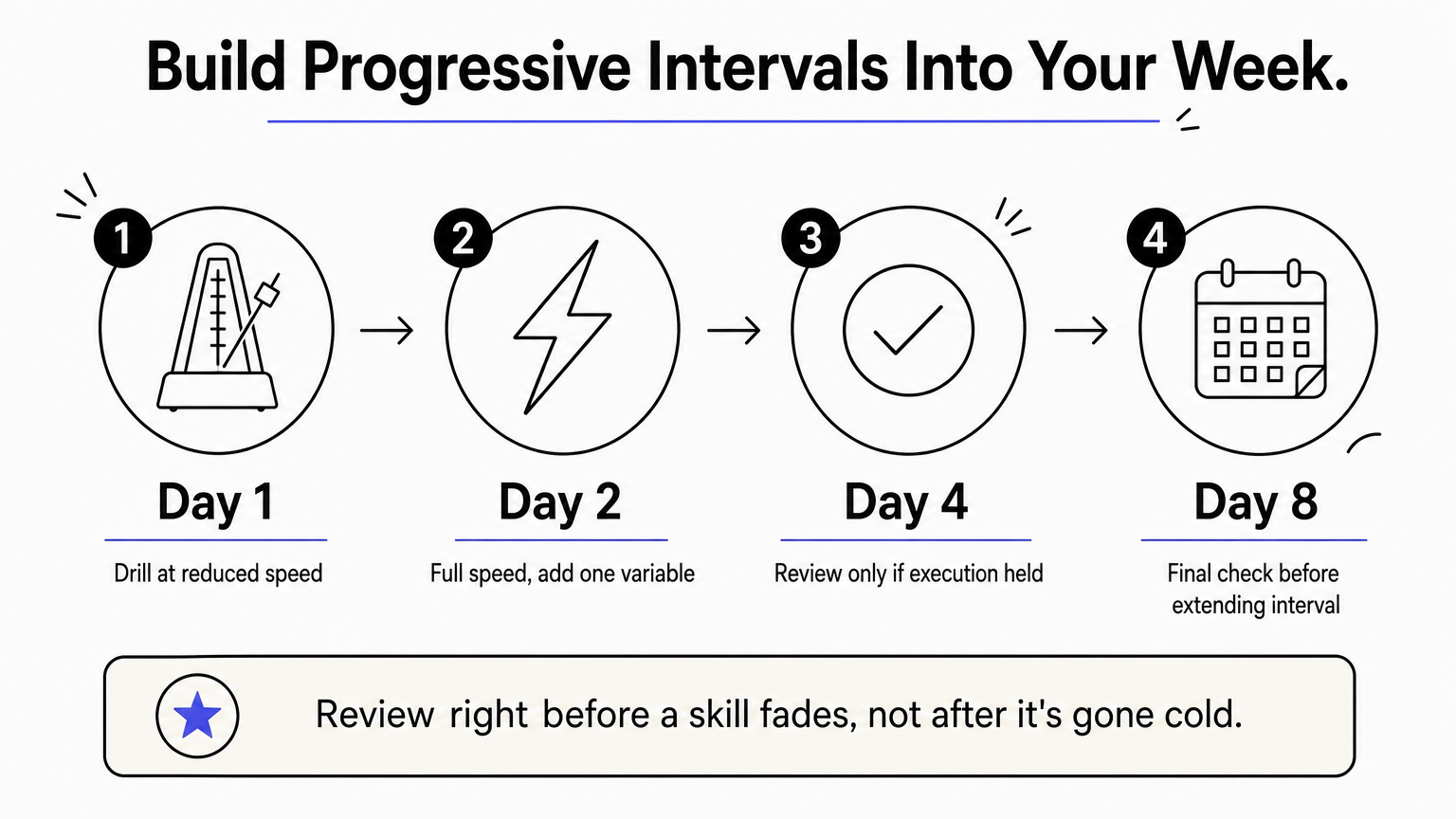 Build Progressive Intervals Into Your Week.

1

Day 1

Drill at reduced speed

2

Day 2

Full speed, add one variable

3

Day 4

Review only if execution held

4

Day 8

Final check before extending interval

Review right before a skill fades, not after it's gone cold.